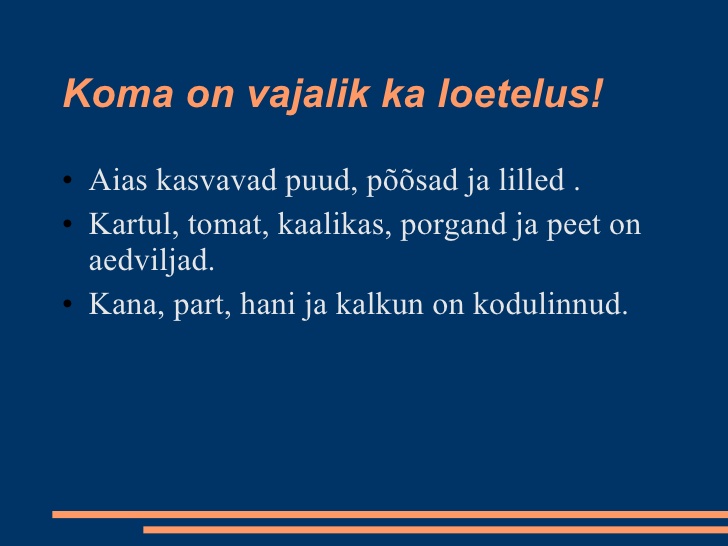 Koma on vajalik ka loetelus!

• Aias kasvavad puud, põõsad ja lilled .
• Kartul, tomat, kaalikas, porgand ja peet on aedviljad.
• Kana, part, hani ja kalkun on kodulinnud.